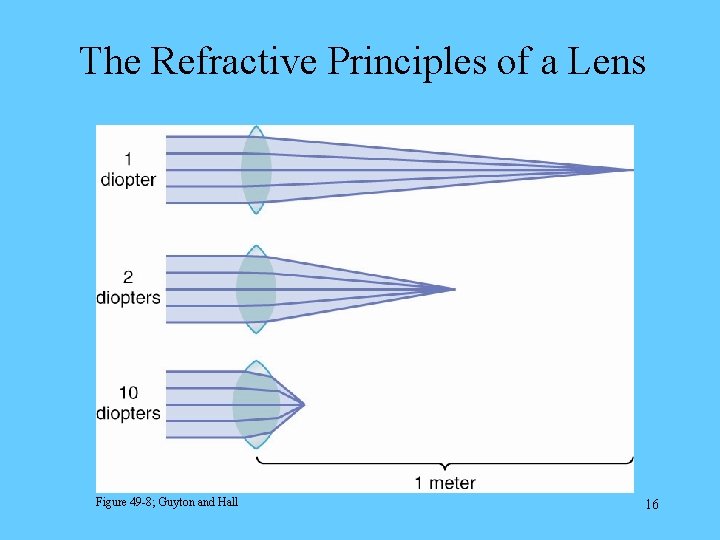 The Refractive Principles of a Lens

1 diopter

2 diopters

10 diopters

1 meter

Figure 49-8; Guyton and Hall

16